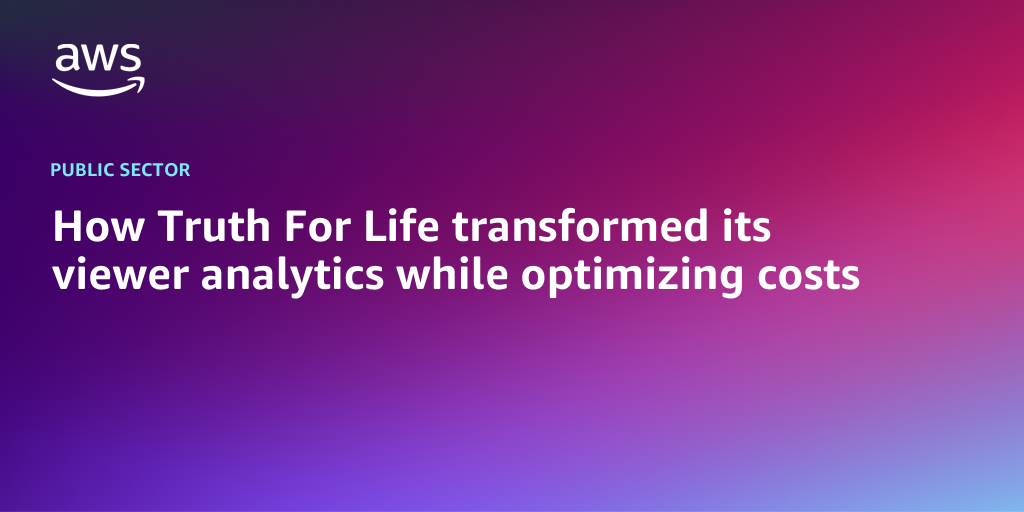 aws

PUBLIC SECTOR

How Truth For Life transformed its viewer analytics while optimizing costs